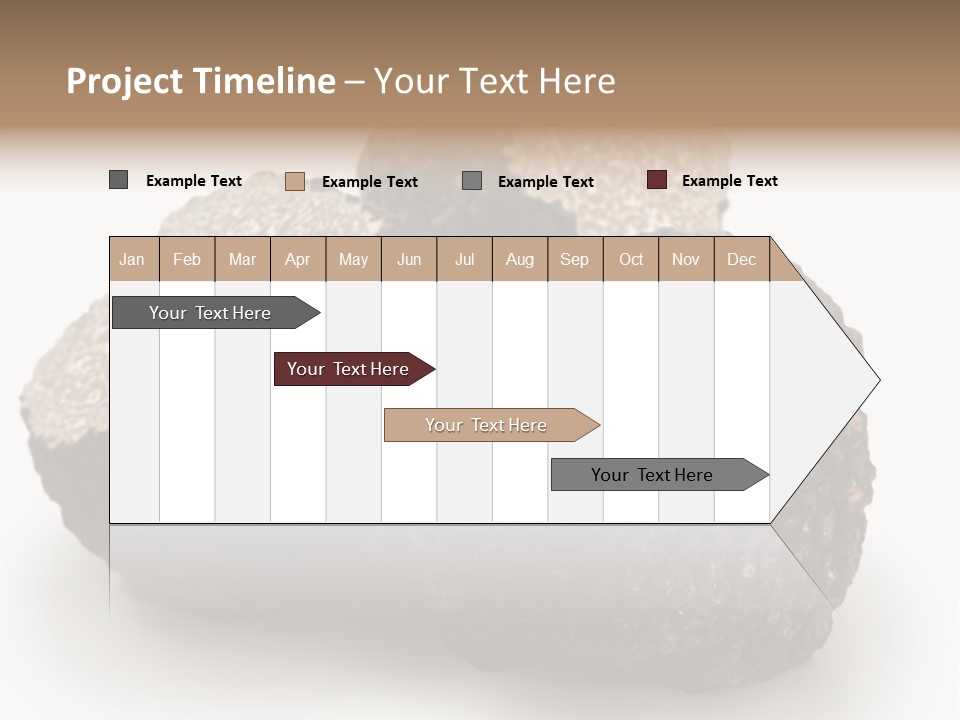 Project Timeline – Your Text Here

Example Text Example Text Example Text Example Text

| Jan | Feb | Mar | Apr | May | Jun | Jul | Aug | Sep | Oct | Nov | Dec |
|---|---|---|---|---|---|---|---|---|---|---|---|

Your Text Here

Your Text Here

Your Text Here

Your Text Here